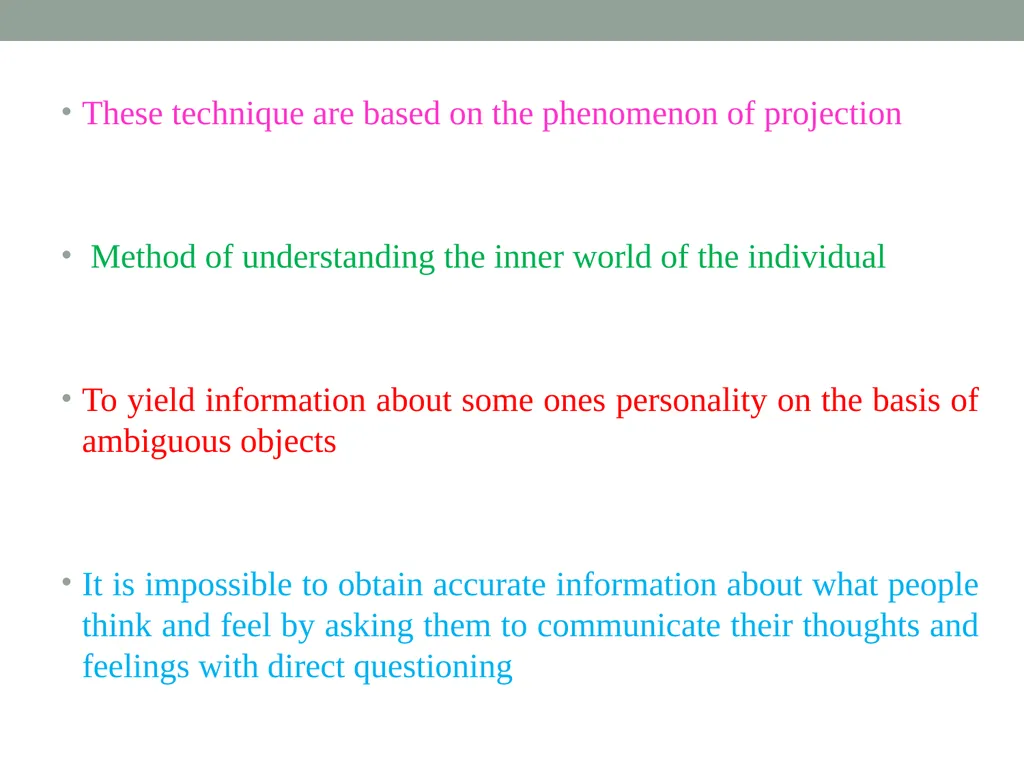 • These technique are based on the phenomenon of projection

• Method of understanding the inner world of the individual

• To yield information about some ones personality on the basis of ambiguous objects

• It is impossible to obtain accurate information about what people think and feel by asking them to communicate their thoughts and feelings with direct questioning